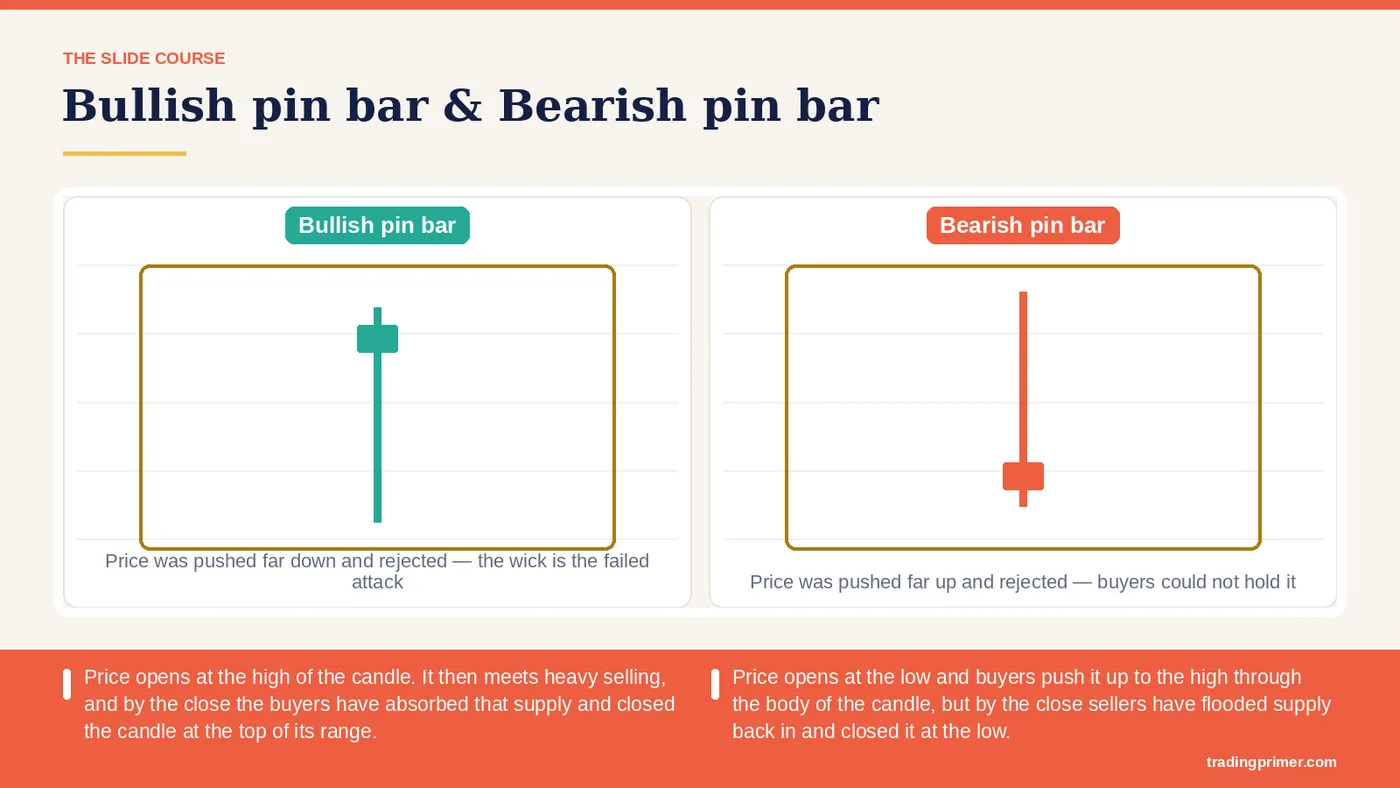 THE SLIDE COURSE

Bullish pin bar & Bearish pin bar

Bullish pin bar

Price was pushed far down and rejected — the wick is the failed attack

Bearish pin bar

Price was pushed far up and rejected — buyers could not hold it

Price opens at the high of the candle. It then meets heavy selling, and by the close the buyers have absorbed that supply and closed the candle at the top of its range.

Price opens at the low and buyers push it up to the high through the body of the candle, but by the close sellers have flooded supply back in and closed it at the low.

tradingprimer.com